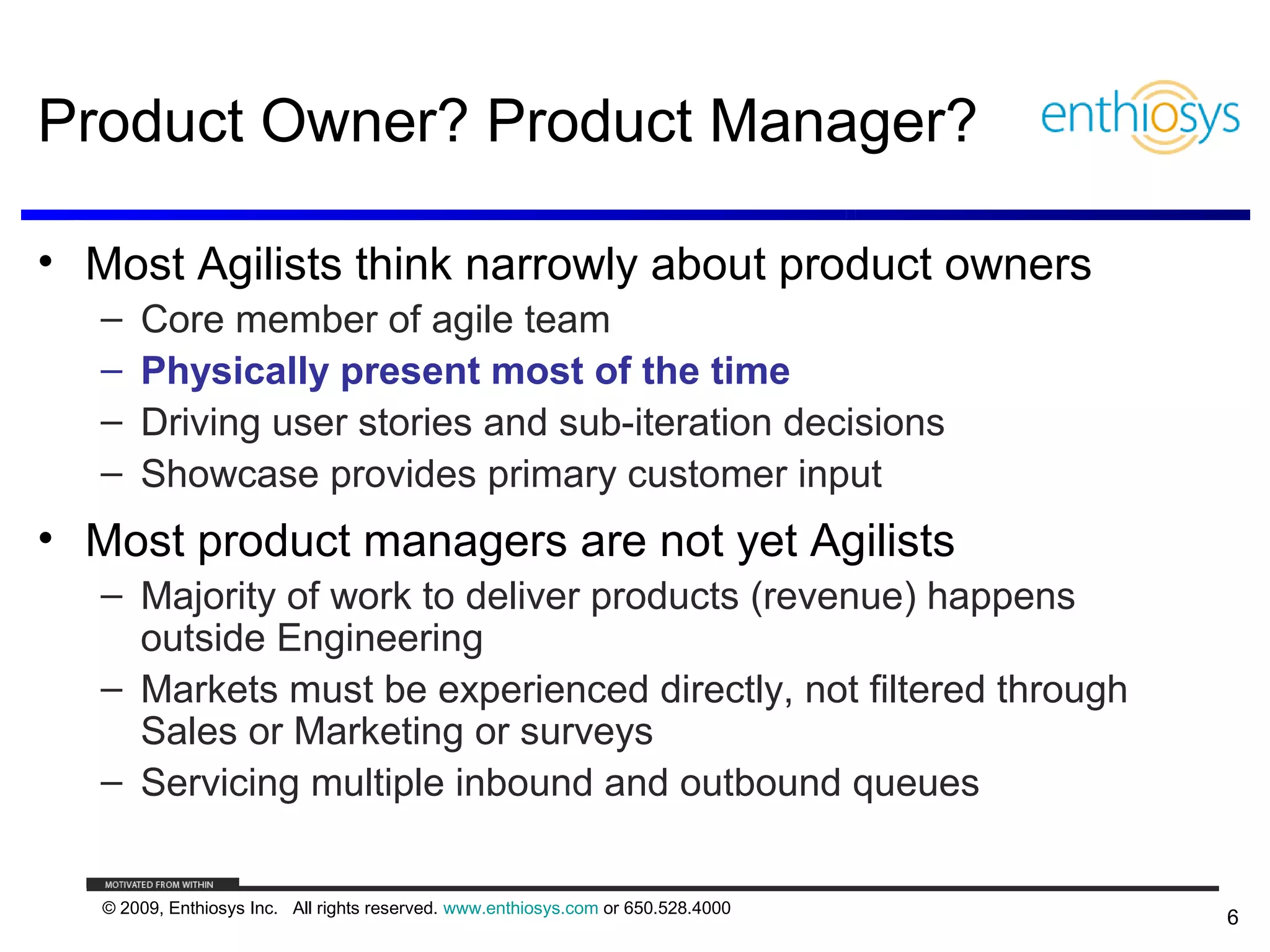 Product Owner? Product Manager?

enthiosys

• Most Agilists think narrowly about product owners
– Core member of agile team
– Physically present most of the time
– Driving user stories and sub-iteration decisions
– Showcase provides primary customer input

• Most product managers are not yet Agilists
– Majority of work to deliver products (revenue) happens outside Engineering
– Markets must be experienced directly, not filtered through Sales or Marketing or surveys
– Servicing multiple inbound and outbound queues

MOTIVATED FROM WITHIN

© 2009, Enthiosys Inc. All rights reserved. www.enthiosys.com or 650.528.4000

6